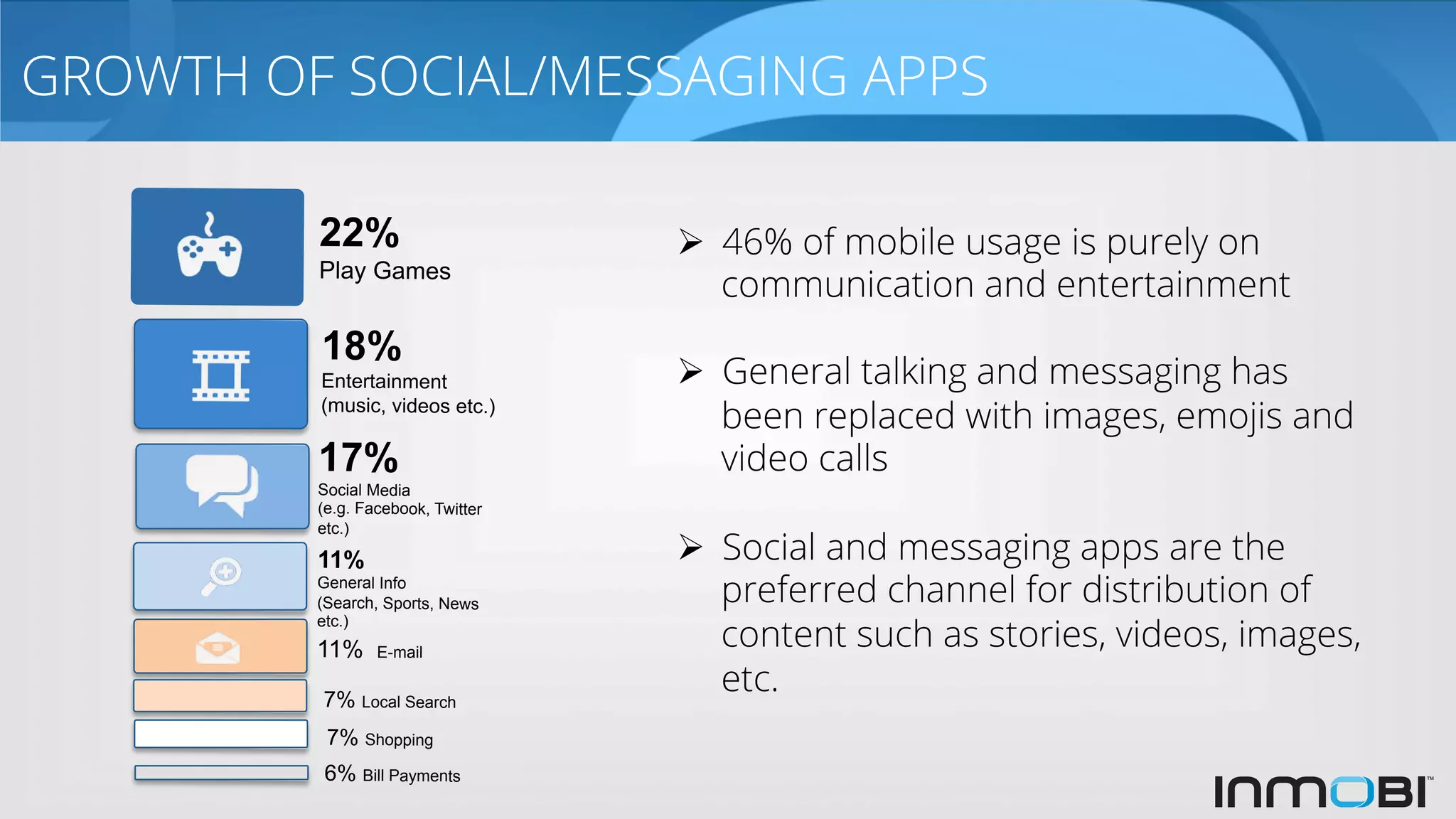 GROWTH OF SOCIAL/MESSAGING APPS

22%
Play Games

18%
Entertainment (music, videos etc.)

17%
Social Media (e.g. Facebook, Twitter etc.)

11%
General Info (Search, Sports, News etc.)

11% E-mail

7% Local Search

7% Shopping

6% Bill Payments

➢ 46% of mobile usage is purely on communication and entertainment

➢ General talking and messaging has been replaced with images, emojis and video calls

➢ Social and messaging apps are the preferred channel for distribution of content such as stories, videos, images, etc.

INMOBI™